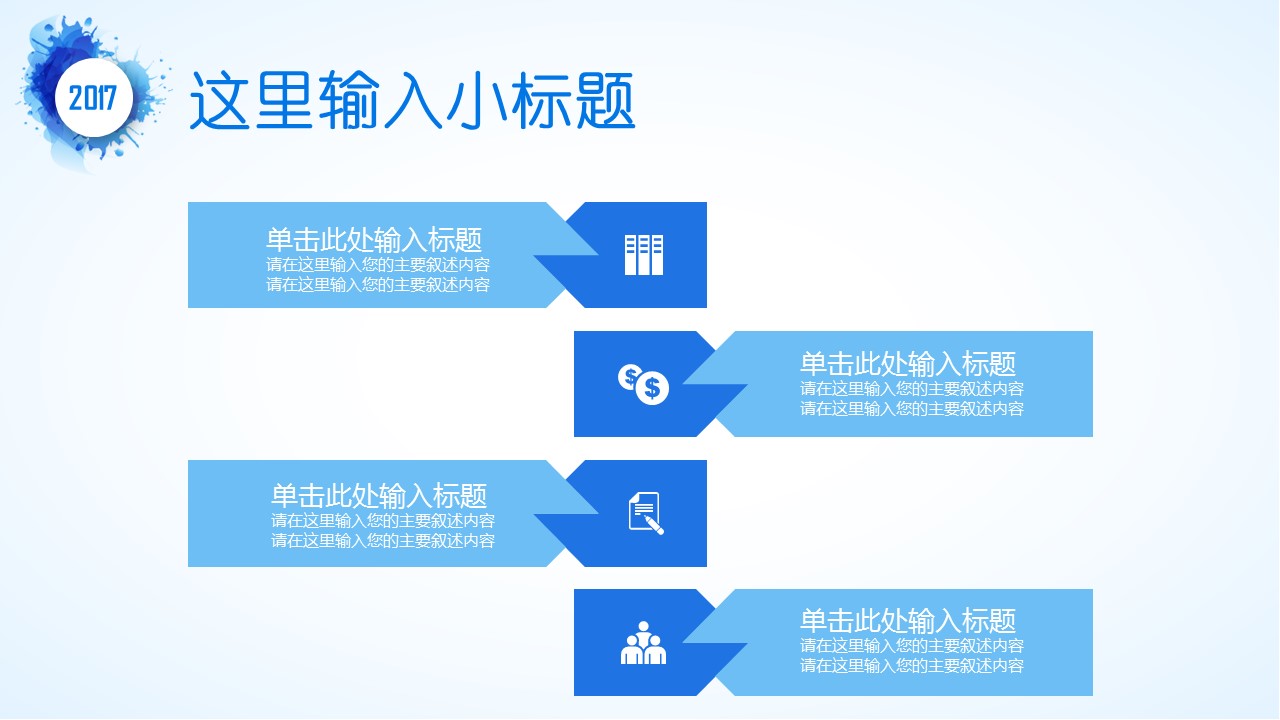 2017

这里输入小标题

单击此处输入标题
请在这里输入您的主要叙述内容
请在这里输入您的主要叙述内容

单击此处输入标题
请在这里输入您的主要叙述内容
请在这里输入您的主要叙述内容

单击此处输入标题
请在这里输入您的主要叙述内容
请在这里输入您的主要叙述内容

单击此处输入标题
请在这里输入您的主要叙述内容
请在这里输入您的主要叙述内容